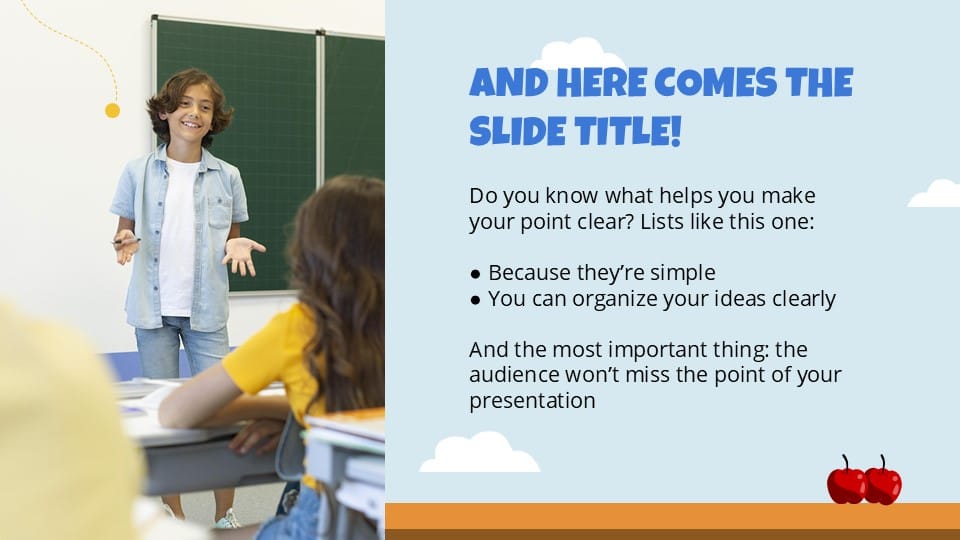 AND HERE COMES THE SLIDE TITLE!

Do you know what helps you make your point clear? Lists like this one:

● Because they're simple
● You can organize your ideas clearly

And the most important thing: the audience won't miss the point of your presentation